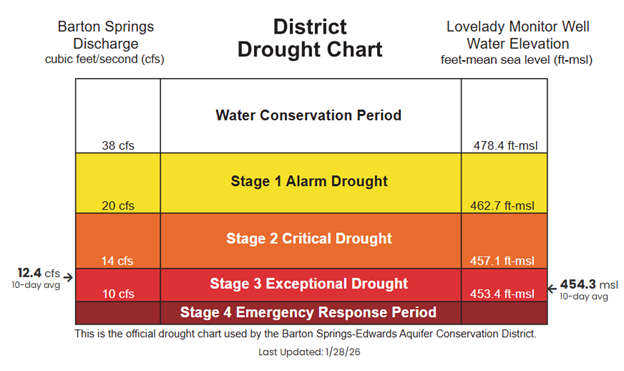 Barton Springs Discharge cubic feet/second (cfs)

District Drought Chart

Lovelady Monitor Well Water Elevation feet-mean sea level (ft-msl)

| | | |
|---|---|---|
| 38 cfs | Water Conservation Period | 478.4 ft-msl |
| 20 cfs | Stage 1 Alarm Drought | 462.7 ft-msl |
| 14 cfs | Stage 2 Critical Drought | 457.1 ft-msl |
| 10 cfs | Stage 3 Exceptional Drought | 453.4 ft-msl |
| | Stage 4 Emergency Response Period | |

12.4 cfs 10-day avg

454.3 msl 10-day avg

This is the official drought chart used by the Barton Springs-Edwards Aquifer Conservation District.

Last Updated: 1/28/26